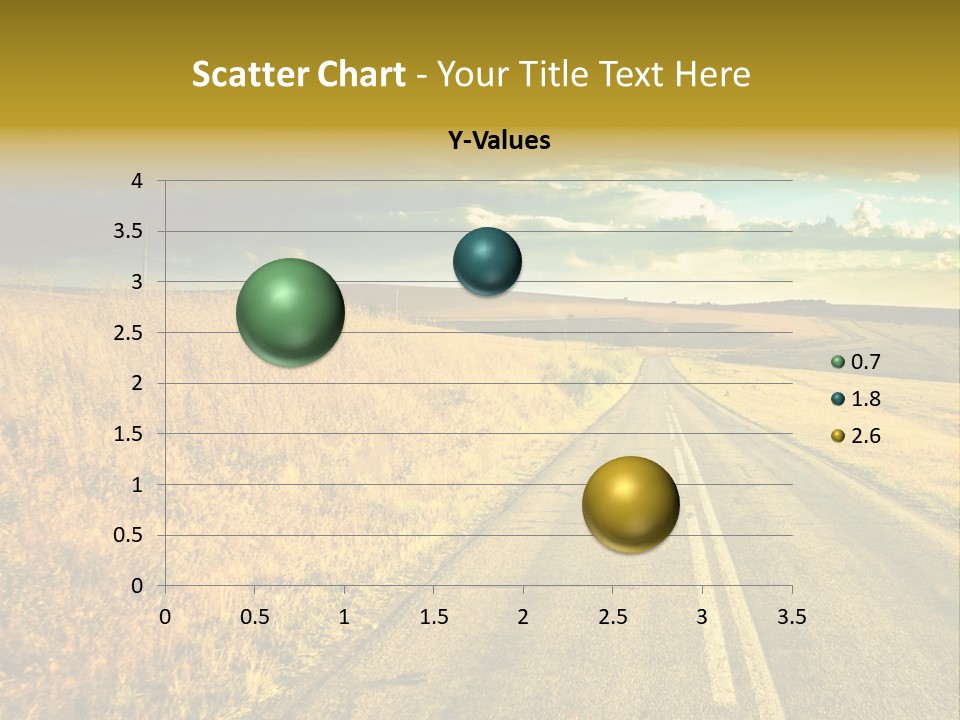 Scatter Chart - Your Title Text Here

Y-Values

4
3.5
3
2.5
2
1.5
1
0.5
0

0
0.5
1
1.5
2
2.5
3
3.5

0.7
1.8
2.6